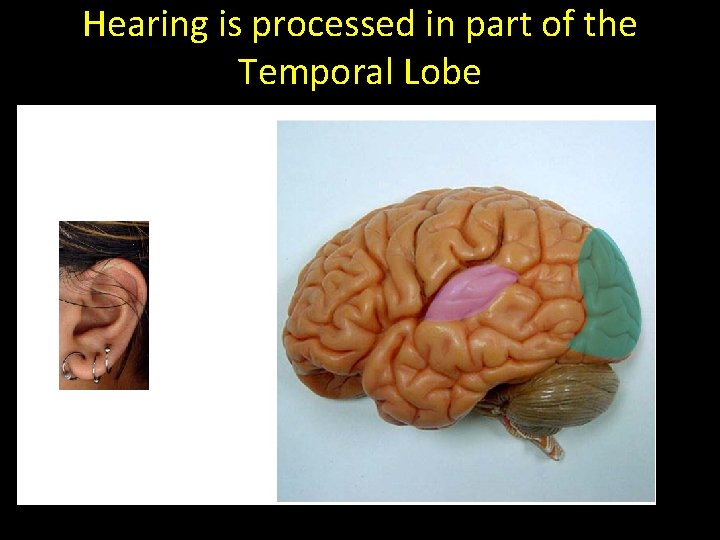 Hearing is processed in part of the Temporal Lobe